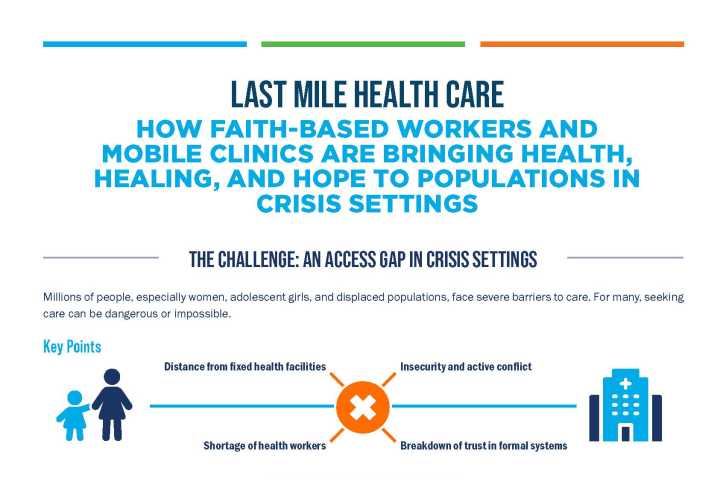 LAST MILE HEALTH CARE

HOW FAITH-BASED WORKERS AND MOBILE CLINICS ARE BRINGING HEALTH, HEALING, AND HOPE TO POPULATIONS IN CRISIS SETTINGS

THE CHALLENGE: AN ACCESS GAP IN CRISIS SETTINGS

Millions of people, especially women, adolescent girls, and displaced populations, face severe barriers to care. For many, seeking care can be dangerous or impossible.

Key Points

Distance from fixed health facilities

Insecurity and active conflict

Shortage of health workers

Breakdown of trust in formal systems